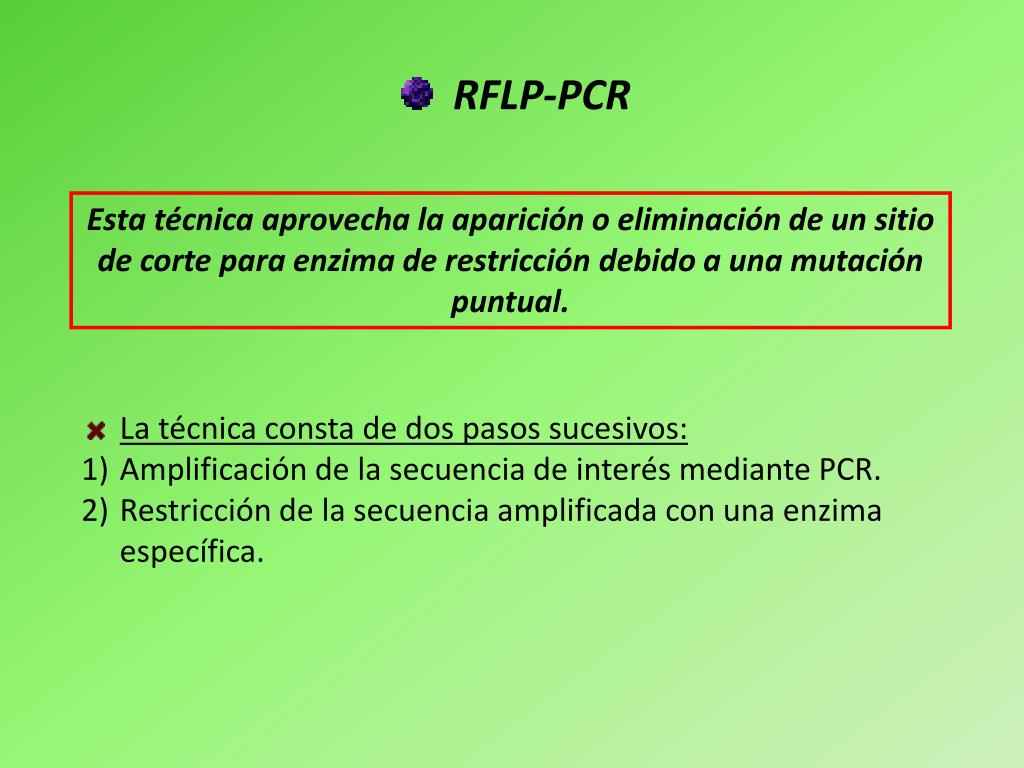 RFLP-PCR

Esta técnica aprovecha la aparición o eliminación de un sitio de corte para enzima de restricción debido a una mutación puntual.

La técnica consta de dos pasos sucesivos:
1) Amplificación de la secuencia de interés mediante PCR.
2) Restricción de la secuencia amplificada con una enzima específica.